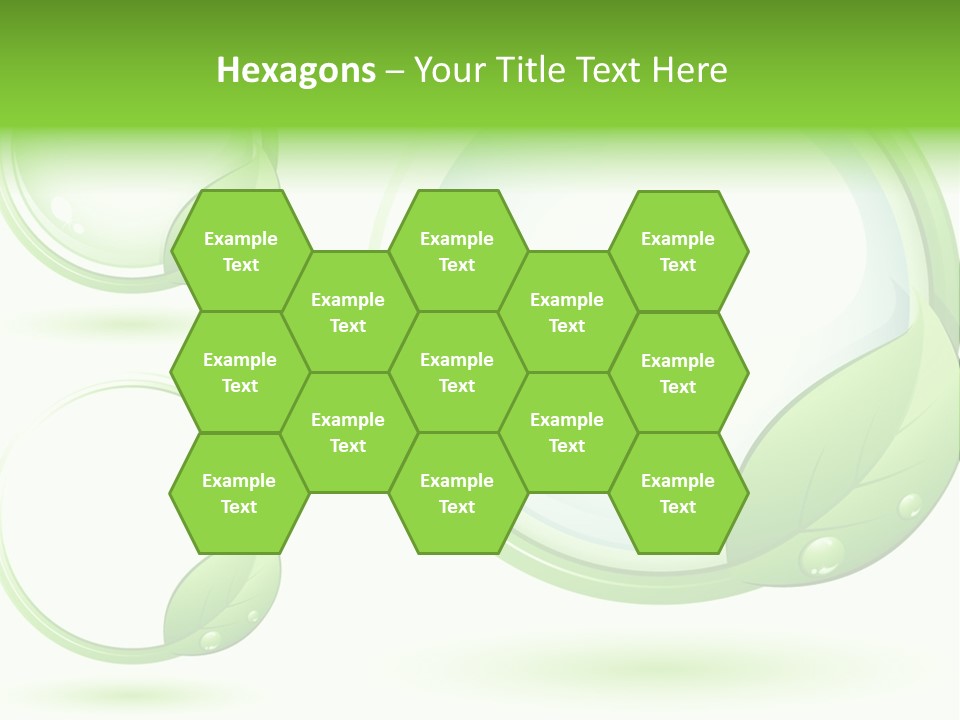 Hexagons – Your Title Text Here

Example Text

Example Text

Example Text

Example Text

Example Text

Example Text

Example Text

Example Text

Example Text

Example Text

Example Text

Example Text

Example Text